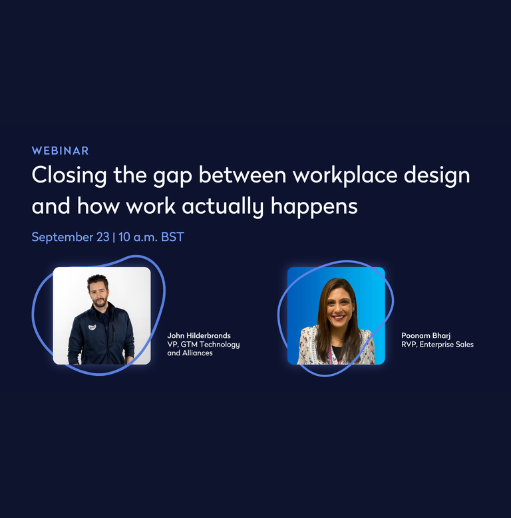 WEBINAR
Closing the gap between workplace design and how work actually happens

September 23 | 10 a.m. BST

John Hilderbrands
VP, GTM Technology and Alliances

Poonam Bharj
RVP, Enterprise Sales